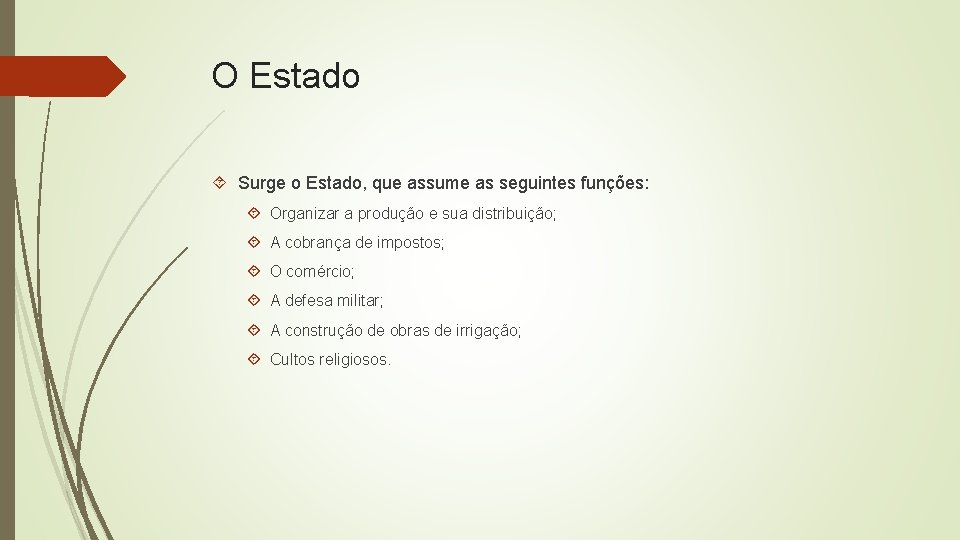 O Estado

Surge o Estado, que assume as seguintes funções:

Organizar a produção e sua distribuição;

A cobrança de impostos;

O comércio;

A defesa militar;

A construção de obras de irrigação;

Cultos religiosos.